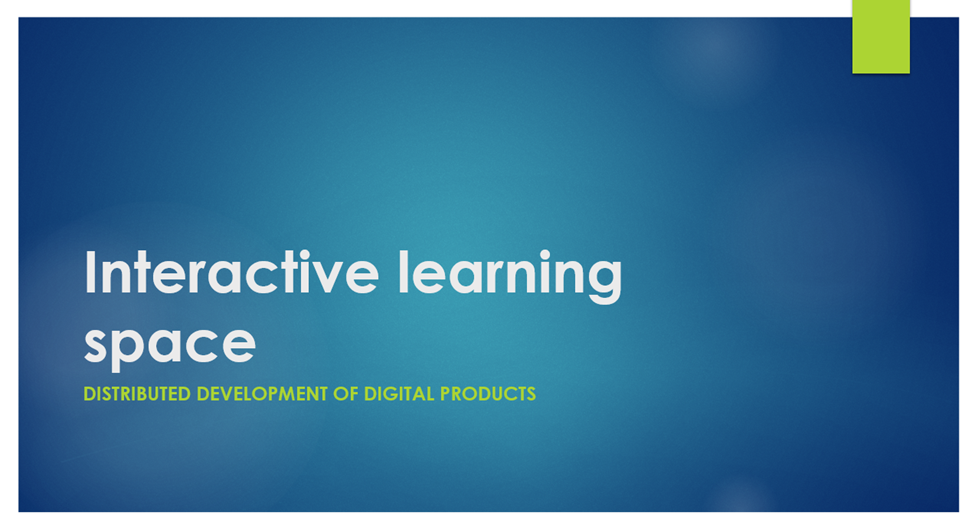 Interactive learning space

DISTRIBUTED DEVELOPMENT OF DIGITAL PRODUCTS